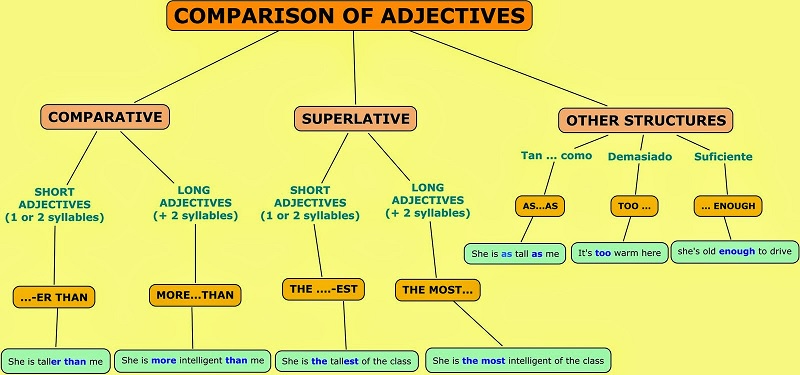 COMPARISON OF ADJECTIVES

COMPARATIVE

SHORT ADJECTIVES (1 or 2 syllables)

...-ER THAN

She is taller than me

LONG ADJECTIVES (+ 2 syllables)

MORE...THAN

She is more intelligent than me

SUPERLATIVE

SHORT ADJECTIVES (1 or 2 syllables)

THE ....-EST

She is the tallest of the class

LONG ADJECTIVES (+ 2 syllables)

THE MOST...

She is the most intelligent of the class

OTHER STRUCTURES

Tan ... como

AS...AS

She is as tall as me

Demasiado

TOO ...

It's too warm here

Suficiente

... ENOUGH

she's old enough to drive